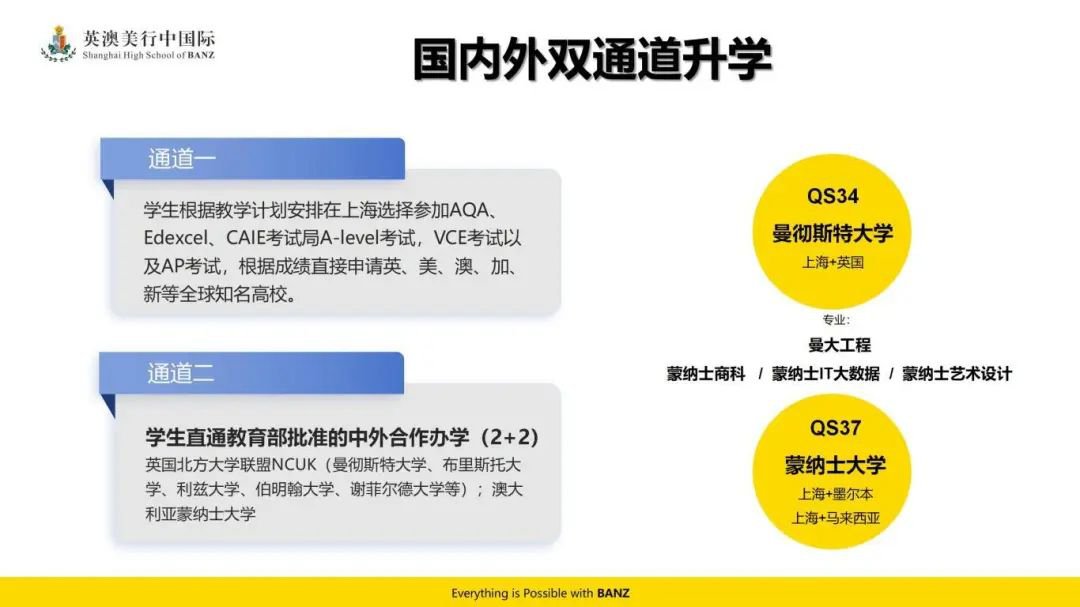 英澳美行中国际
Shanghai High School of BANZ

国内外双通道升学

通道一

学生根据教学计划安排在上海选择参加AQA、Edexcel、CAIE考试局A-level考试，VCE考试以及AP考试，根据成绩直接申请英、美、澳、加、新等全球知名高校。

通道二

学生直通教育部批准的中外合作办学（2+2）
英国北方大学联盟NCUK（曼彻斯特大学、布里斯托大学、利兹大学、伯明翰大学、谢菲尔德大学等）；澳大利亚蒙纳士大学

QS34
曼彻斯特大学
上海+英国

专业：
曼大工程
蒙纳士商科 / 蒙纳士IT大数据 / 蒙纳士艺术设计

QS37
蒙纳士大学
上海+墨尔本
上海+马来西亚

Everything is Possible with BANZ